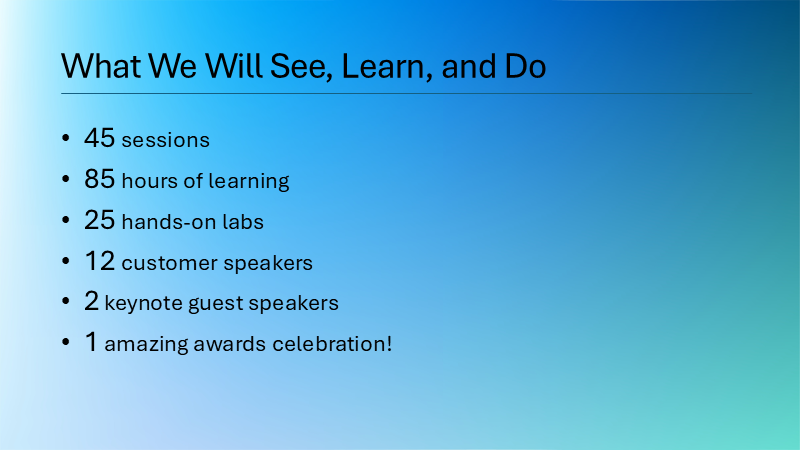 What We Will See, Learn, and Do

• 45 sessions
• 85 hours of learning
• 25 hands-on labs
• 12 customer speakers
• 2 keynote guest speakers
• 1 amazing awards celebration!